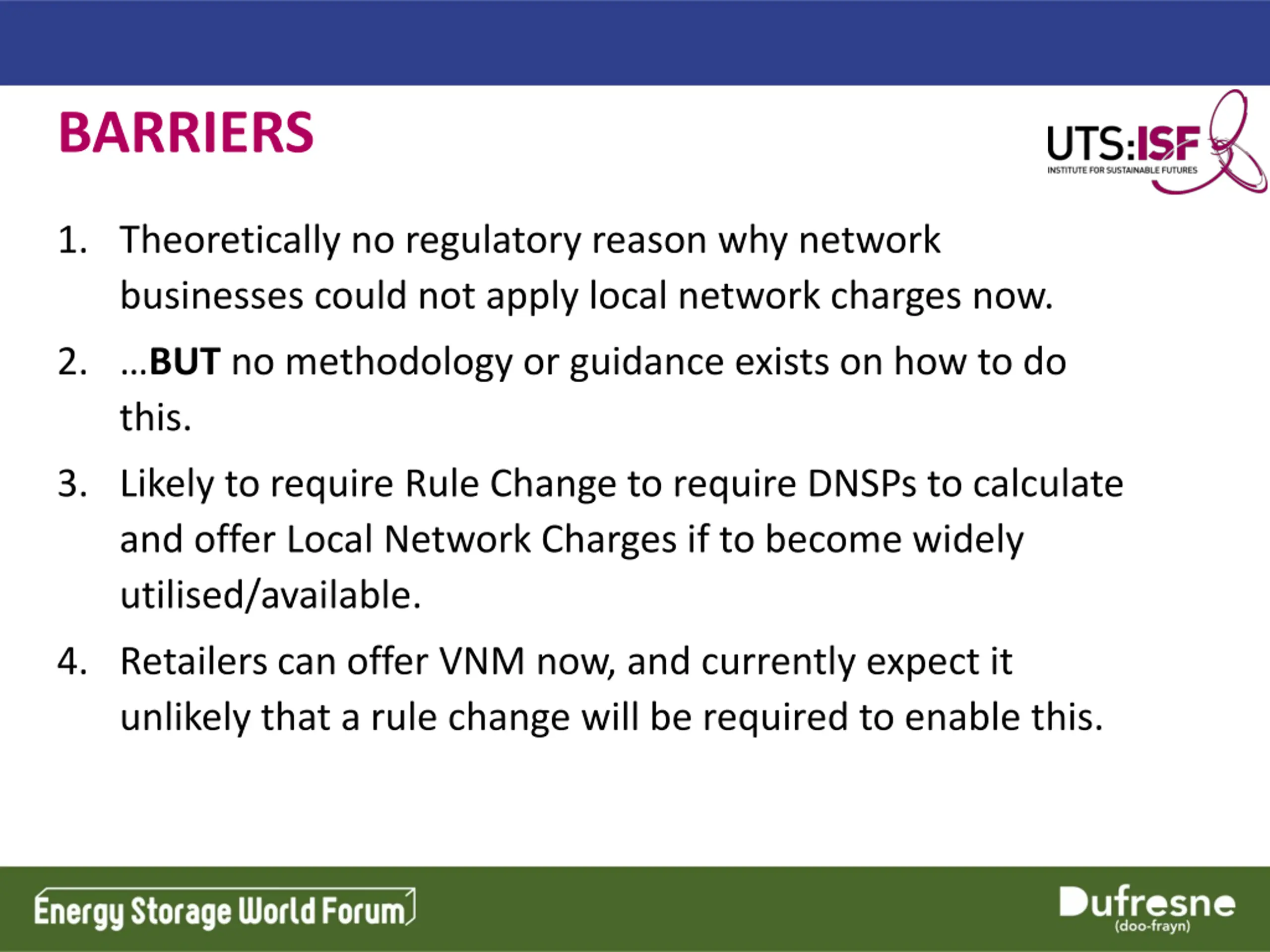 BARRIERS

UTS:ISF
INSTITUTE FOR SUSTAINABLE FUTURES

1. Theoretically no regulatory reason why network businesses could not apply local network charges now.

2. …BUT no methodology or guidance exists on how to do this.

3. Likely to require Rule Change to require DNSPs to calculate and offer Local Network Charges if to become widely utilised/available.

4. Retailers can offer VNM now, and currently expect it unlikely that a rule change will be required to enable this.

Energy Storage World Forum

Dufresne
(doo-frayn)